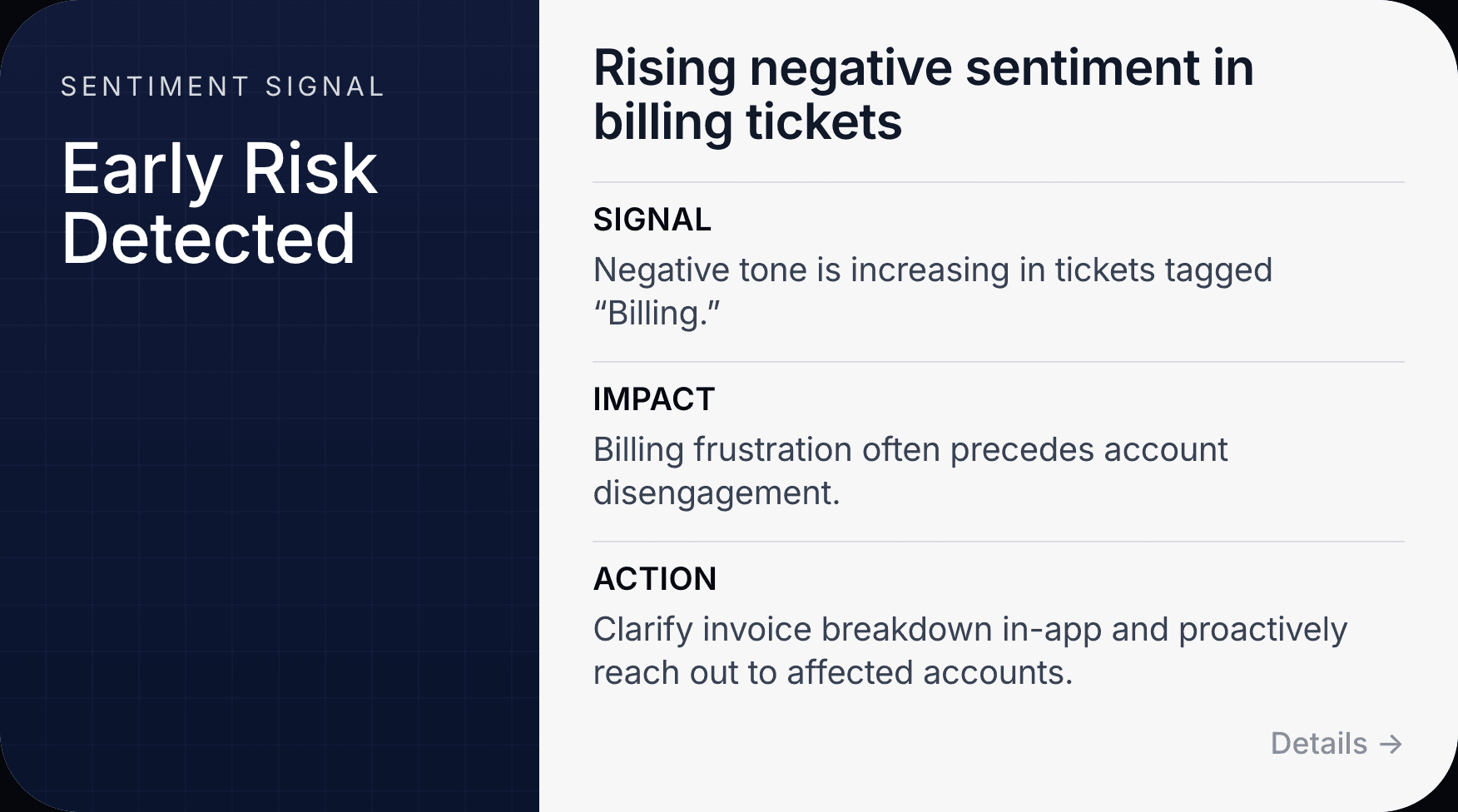 SENTIMENT SIGNAL

Early Risk Detected

Rising negative sentiment in billing tickets

SIGNAL

Negative tone is increasing in tickets tagged “Billing.”

IMPACT

Billing frustration often precedes account disengagement.

ACTION

Clarify invoice breakdown in-app and proactively reach out to affected accounts.

Details →